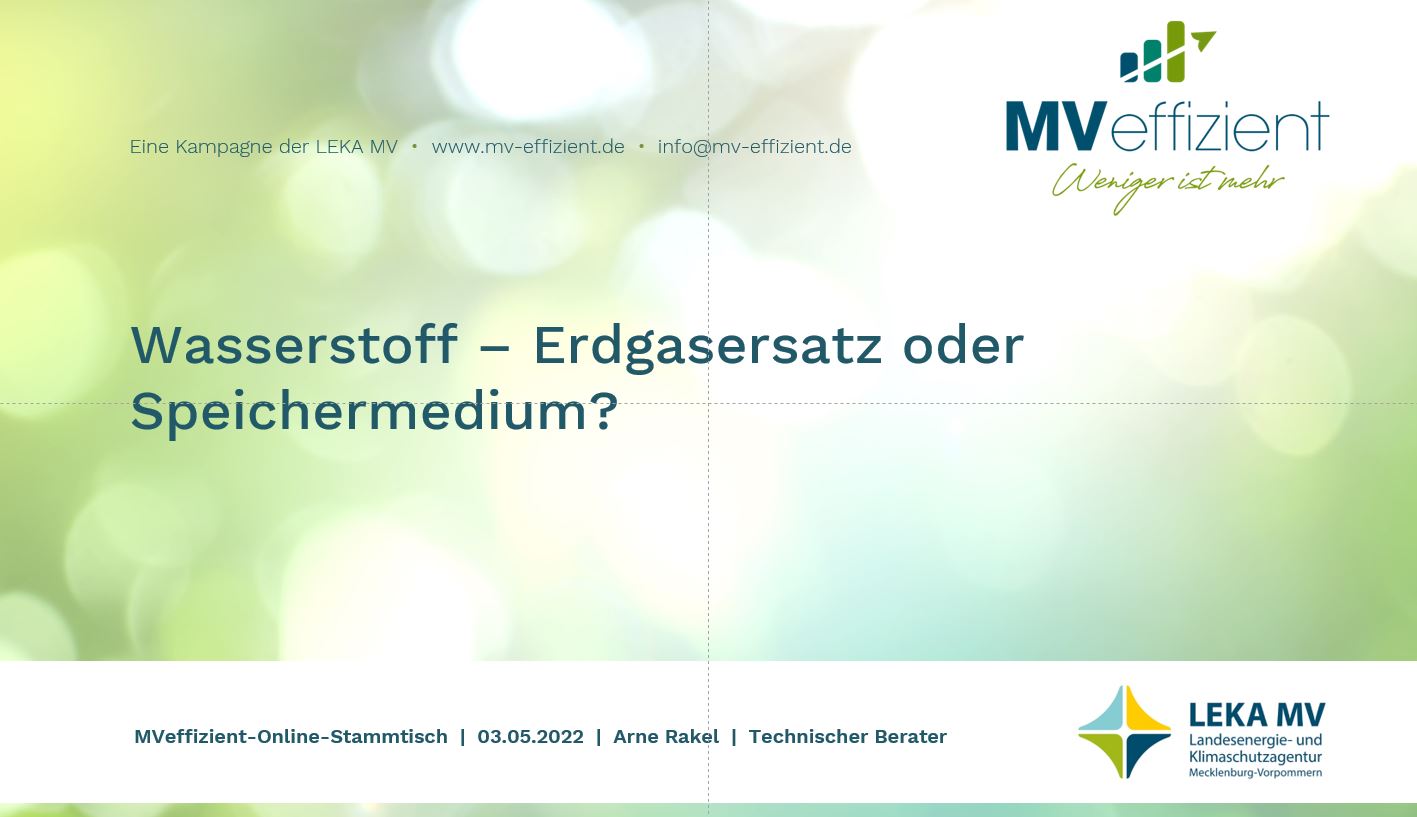 Eine Kampagne der LEKA MV • www.mv-effizient.de • info@mv-effizient.de

MVeffizient
Weniger ist mehr

Wasserstoff – Erdgasersatz oder Speichermedium?

MVeffizient-Online-Stammtisch | 03.05.2022 | Arne Rakel | Technischer Berater

LEKA MV
Landesenergie- und Klimaschutzagentur
Mecklenburg-Vorpommern